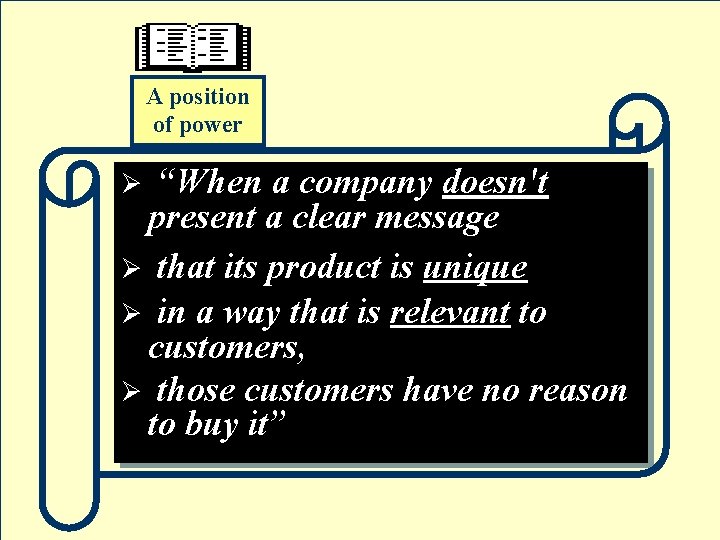 A position of power

➢ “When a company doesn't present a clear message

➢ that its product is unique

➢ in a way that is relevant to customers,

➢ those customers have no reason to buy it”